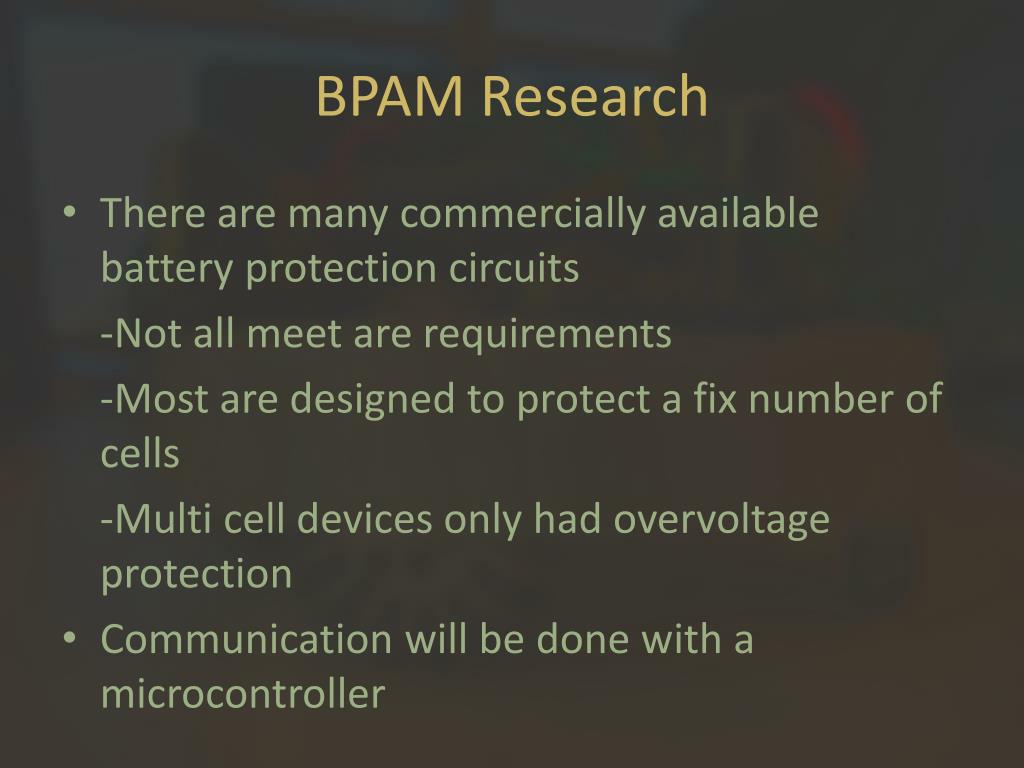 BPAM Research

• There are many commercially available battery protection circuits

-Not all meet are requirements

-Most are designed to protect a fix number of cells

-Multi cell devices only had overvoltage protection

• Communication will be done with a microcontroller